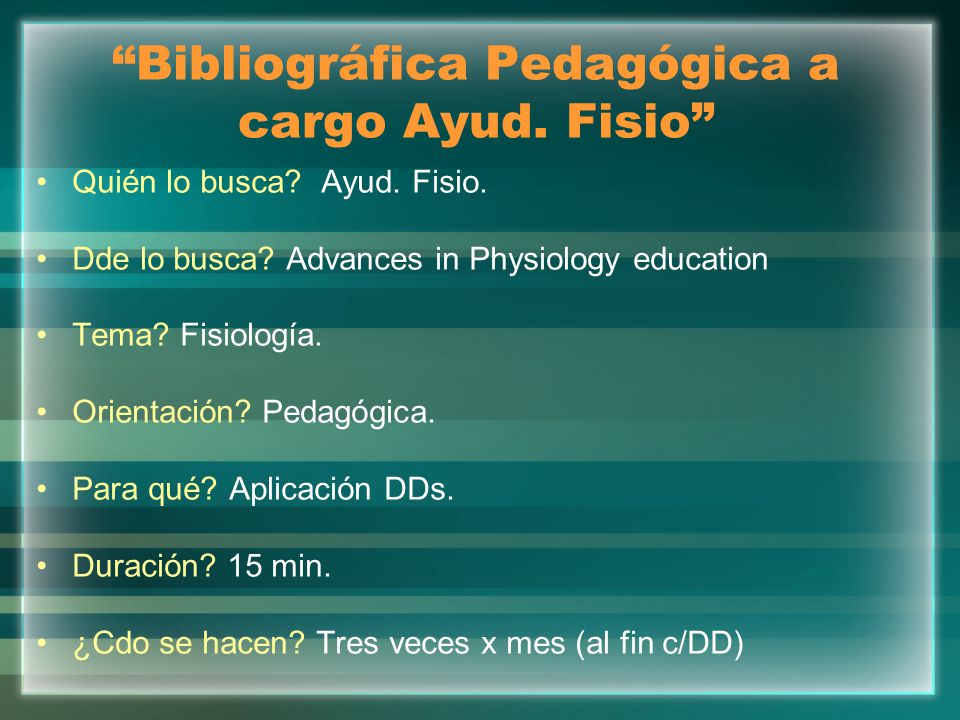 “Bibliográfica Pedagógica a cargo Ayud. Fisio”

• Quién lo busca? Ayud. Fisio.

• Dde lo busca? Advances in Physiology education

• Tema? Fisiología.

• Orientación? Pedagógica.

• Para qué? Aplicación DDs.

• Duración? 15 min.

• ¿Cdo se hacen? Tres veces x mes (al fin c/DD)